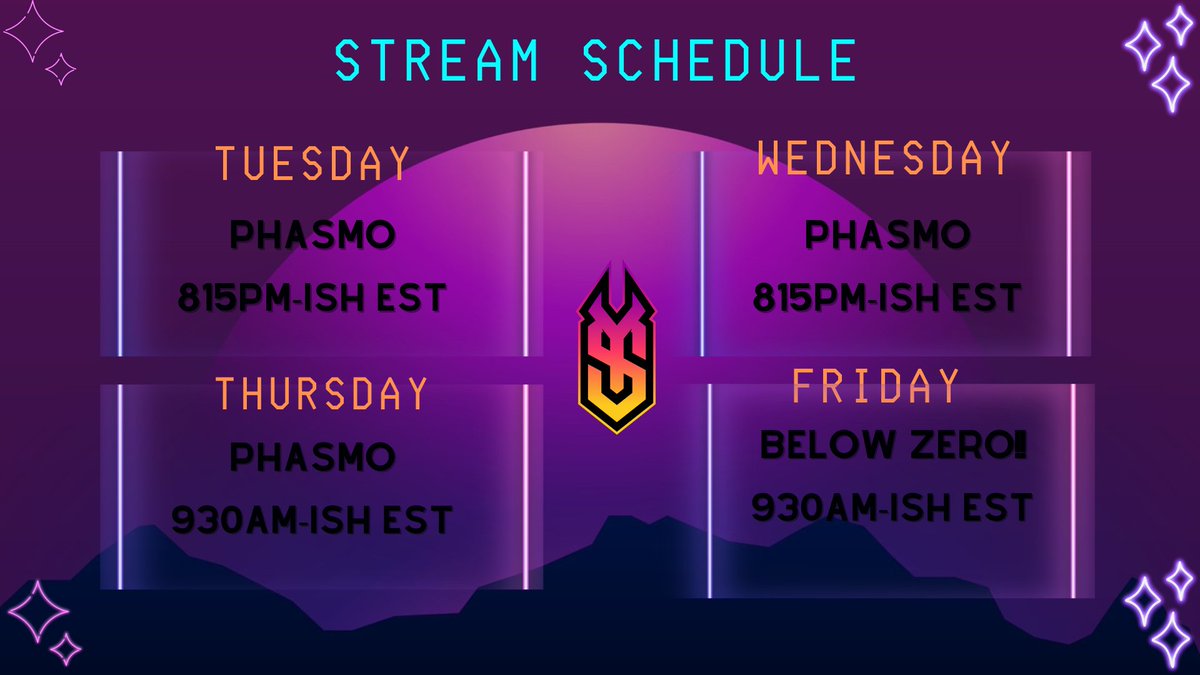 STREAM SCHEDULE

TUESDAY
PHASMO
815PM-ISH EST

WEDNESDAY
PHASMO
815PM-ISH EST

THURSDAY
PHASMO
930AM-ISH EST

FRIDAY
BELOW ZERO‼
930AM-ISH EST